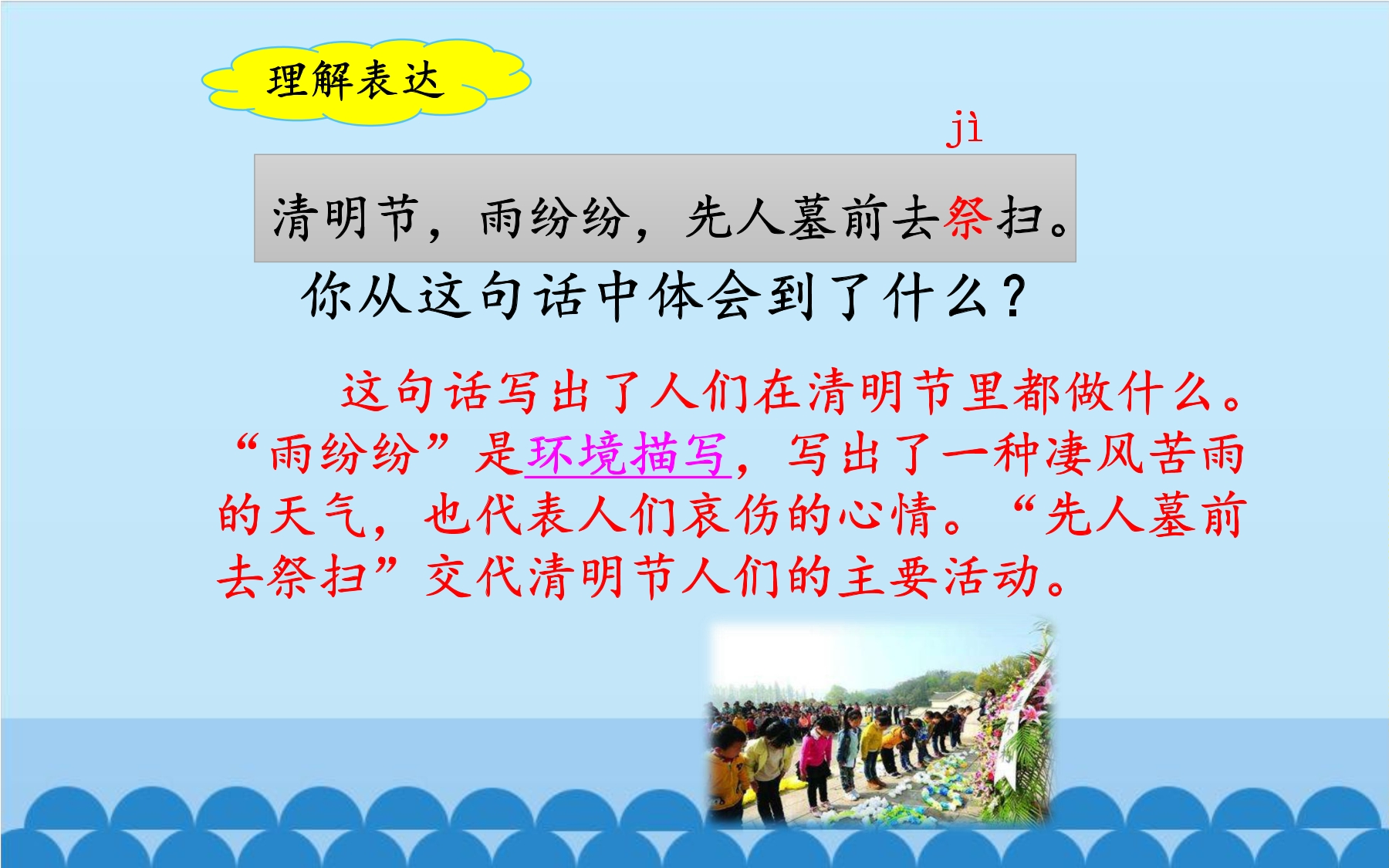 理解表达

jì

清明节，雨纷纷，先人墓前去祭扫。

你从这句话中体会到了什么？

这句话写出了人们在清明节里都做什么。“雨纷纷”是环境描写，写出了一种凄风苦雨的天气，也代表人们哀伤的心情。“先人墓前去祭扫”交代清明节人们的主要活动。